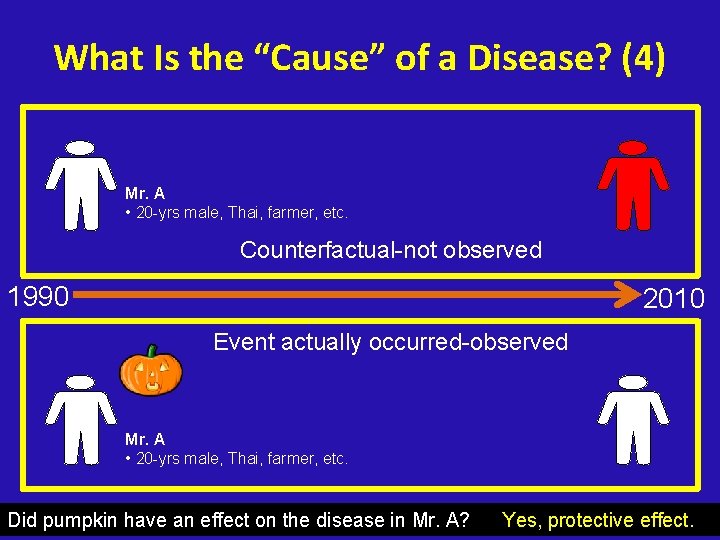 What Is the “Cause” of a Disease? (4)

Mr. A
• 20-yrs male, Thai, farmer, etc.

Counterfactual-not observed

1990

2010

Event actually occurred-observed

Mr. A
• 20-yrs male, Thai, farmer, etc.

Did pumpkin have an effect on the disease in Mr. A? Yes, protective effect.